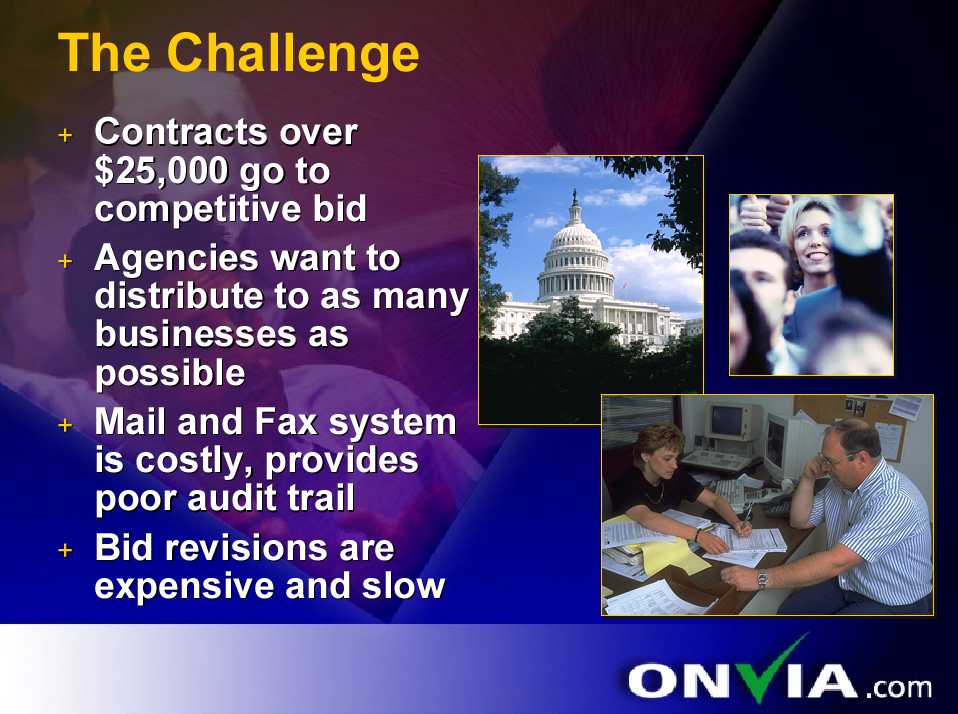 The Challenge

+ Contracts over \$25,000 go to competitive bid
+ Agencies want to distribute to as many businesses as possible
+ Mail and Fax system is costly, provides poor audit trail
+ Bid revisions are expensive and slow

ONVIA.com